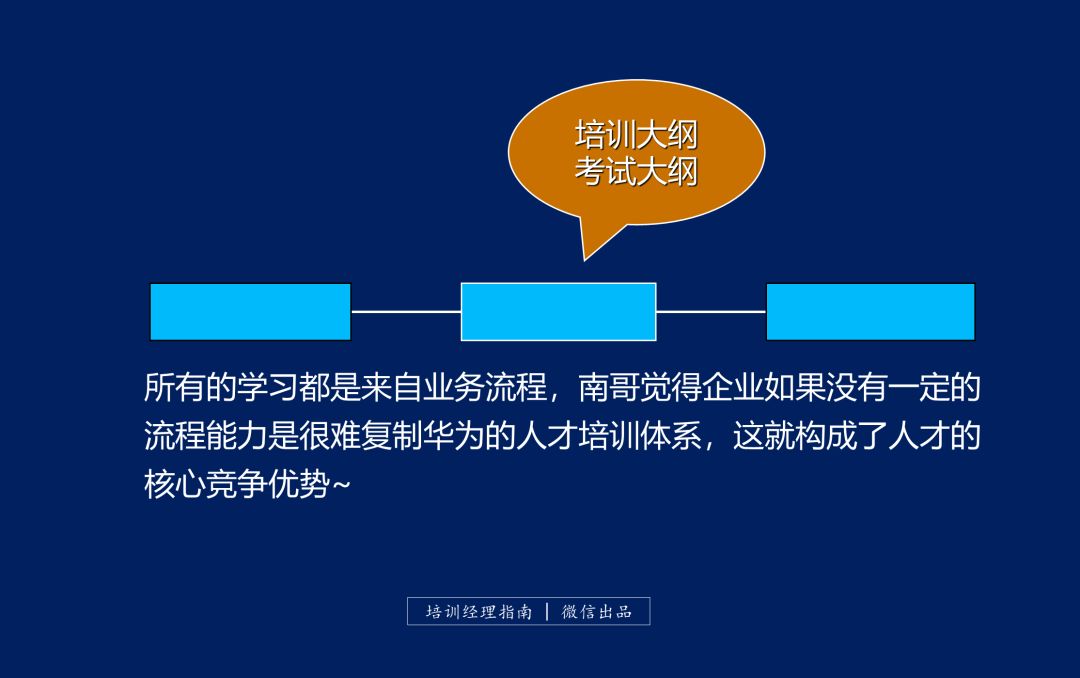 培训大纲
考试大纲

所有的学习都是来自业务流程，南哥觉得企业如果没有一定的流程能力是很难复制华为的人才培训体系，这就构成了人才的核心竞争优势~

培训经理指南 | 微信出品